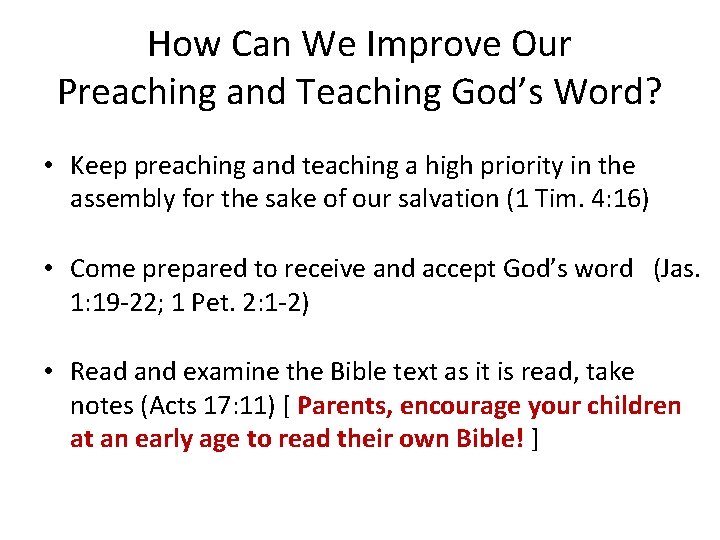 How Can We Improve Our Preaching and Teaching God's Word?

• Keep preaching and teaching a high priority in the assembly for the sake of our salvation (1 Tim. 4:16)

• Come prepared to receive and accept God's word (Jas. 1:19-22; 1 Pet. 2:1-2)

• Read and examine the Bible text as it is read, take notes (Acts 17:11) [ Parents, encourage your children at an early age to read their own Bible! ]